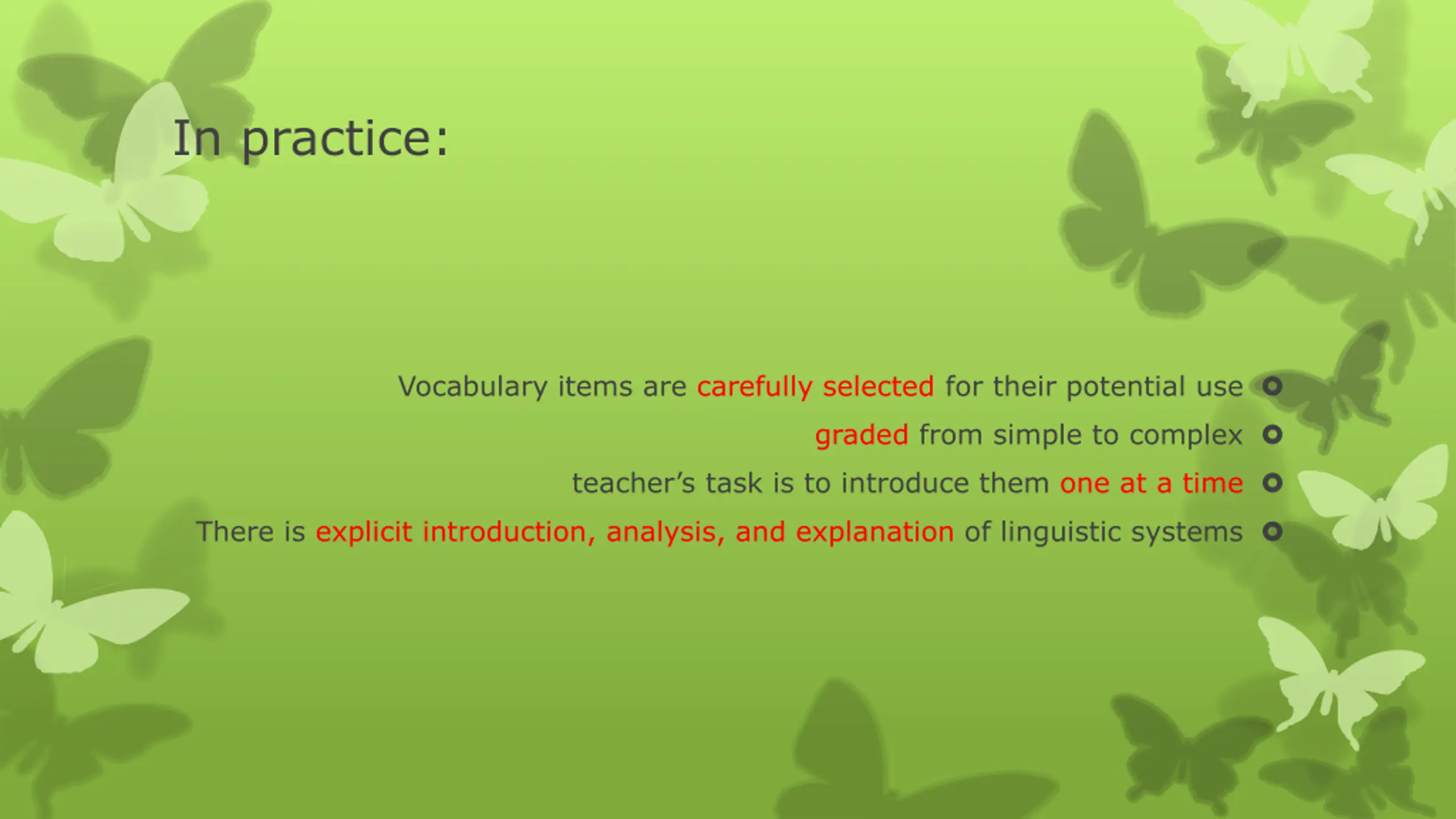 In practice:

Vocabulary items are carefully selected for their potential use

graded from simple to complex

teacher’s task is to introduce them one at a time

There is explicit introduction, analysis, and explanation of linguistic systems